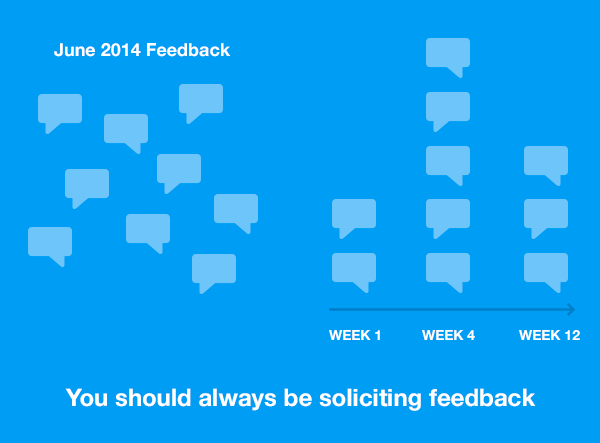 June 2014 Feedback

WEEK 1
WEEK 4
WEEK 12

You should always be soliciting feedback